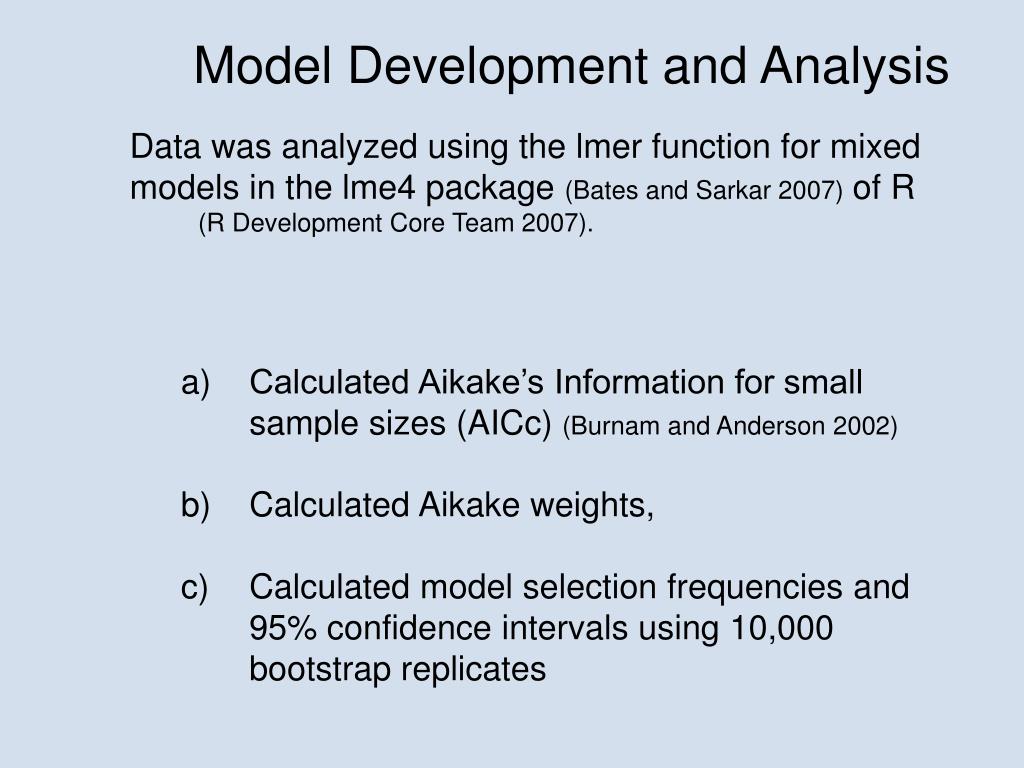 Model Development and Analysis

Data was analyzed using the lmer function for mixed models in the lme4 package (Bates and Sarkar 2007) of R (R Development Core Team 2007).

a) Calculated Aikake's Information for small sample sizes (AICc) (Burnam and Anderson 2002)

b) Calculated Aikake weights,

c) Calculated model selection frequencies and 95% confidence intervals using 10,000 bootstrap replicates